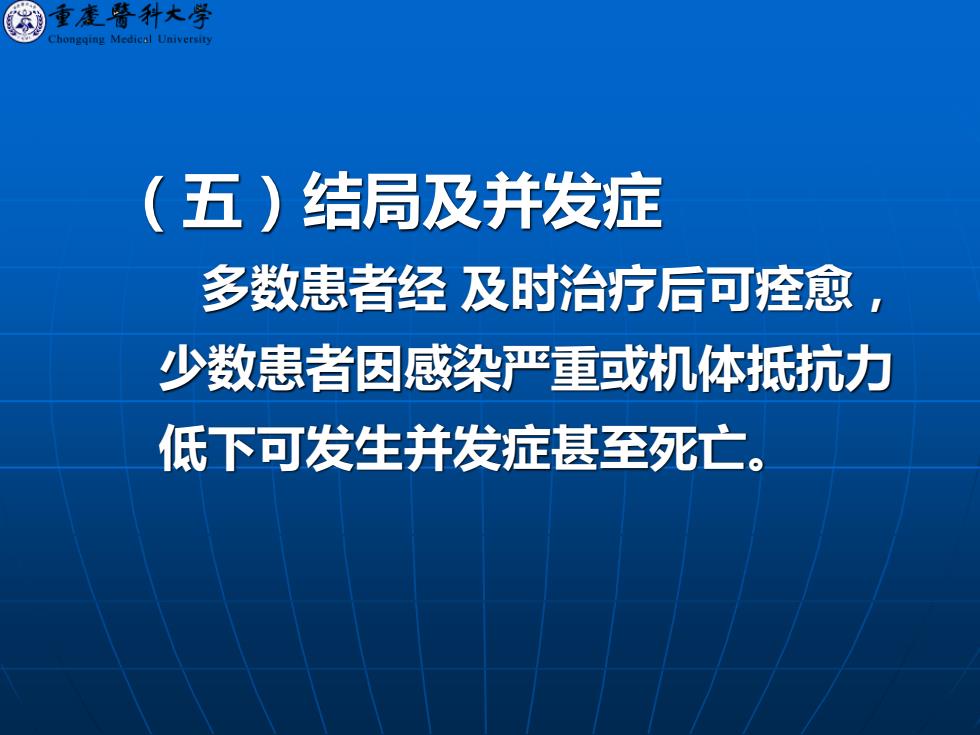 重慶醫科大學
Chongqing Medical University

（五）结局及并发症

多数患者经 及时治疗后可痊愈，少数患者因感染严重或机体抵抗力低下可发生并发症甚至死亡。